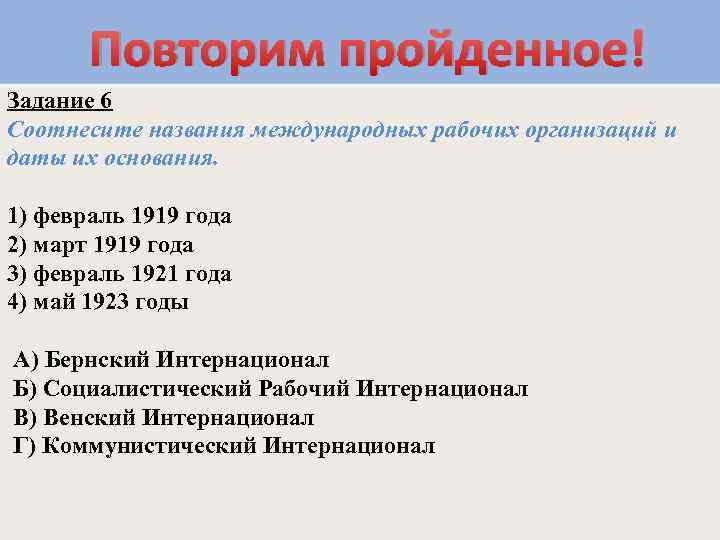 Повторим пройденное!

Задание 6
Соотнесите названия международных рабочих организаций и даты их основания.

1) февраль 1919 года
2) март 1919 года
3) февраль 1921 года
4) май 1923 годы

А) Бернский Интернационал
Б) Социалистический Рабочий Интернационал
В) Венский Интернационал
Г) Коммунистический Интернационал